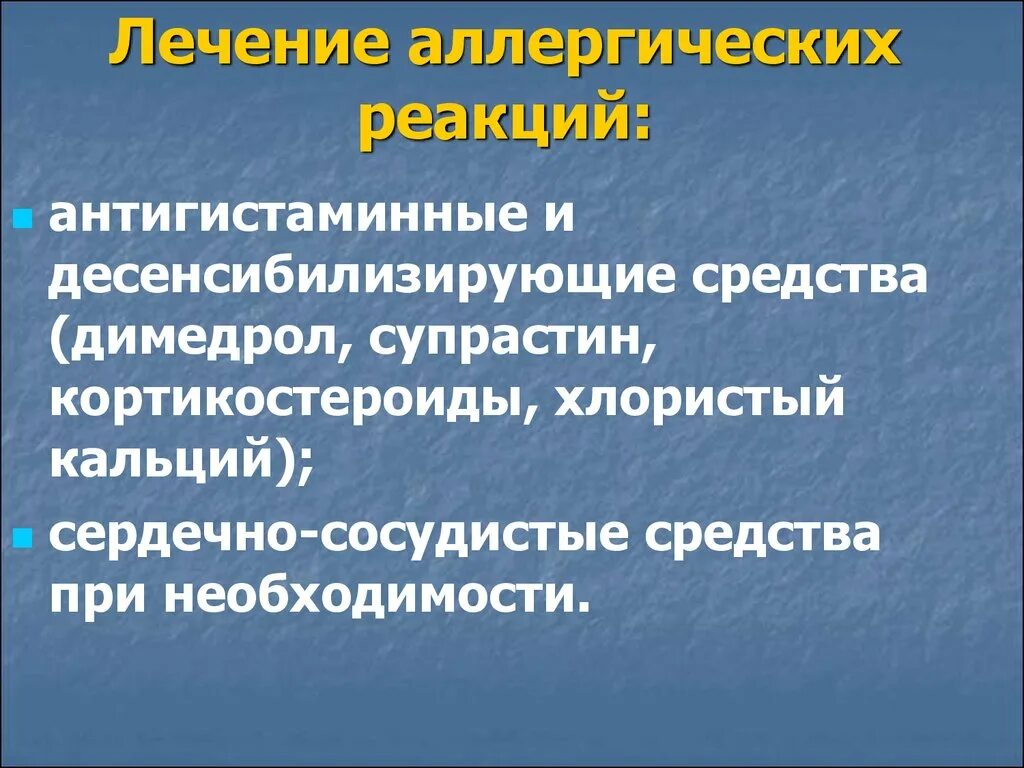 Лечение аллергических реакций:

- антигистаминные и десенсибилизирующие средства (димедрол, супрастин, кортикостероиды, хлористый кальций);
- сердечно-сосудистые средства при необходимости.